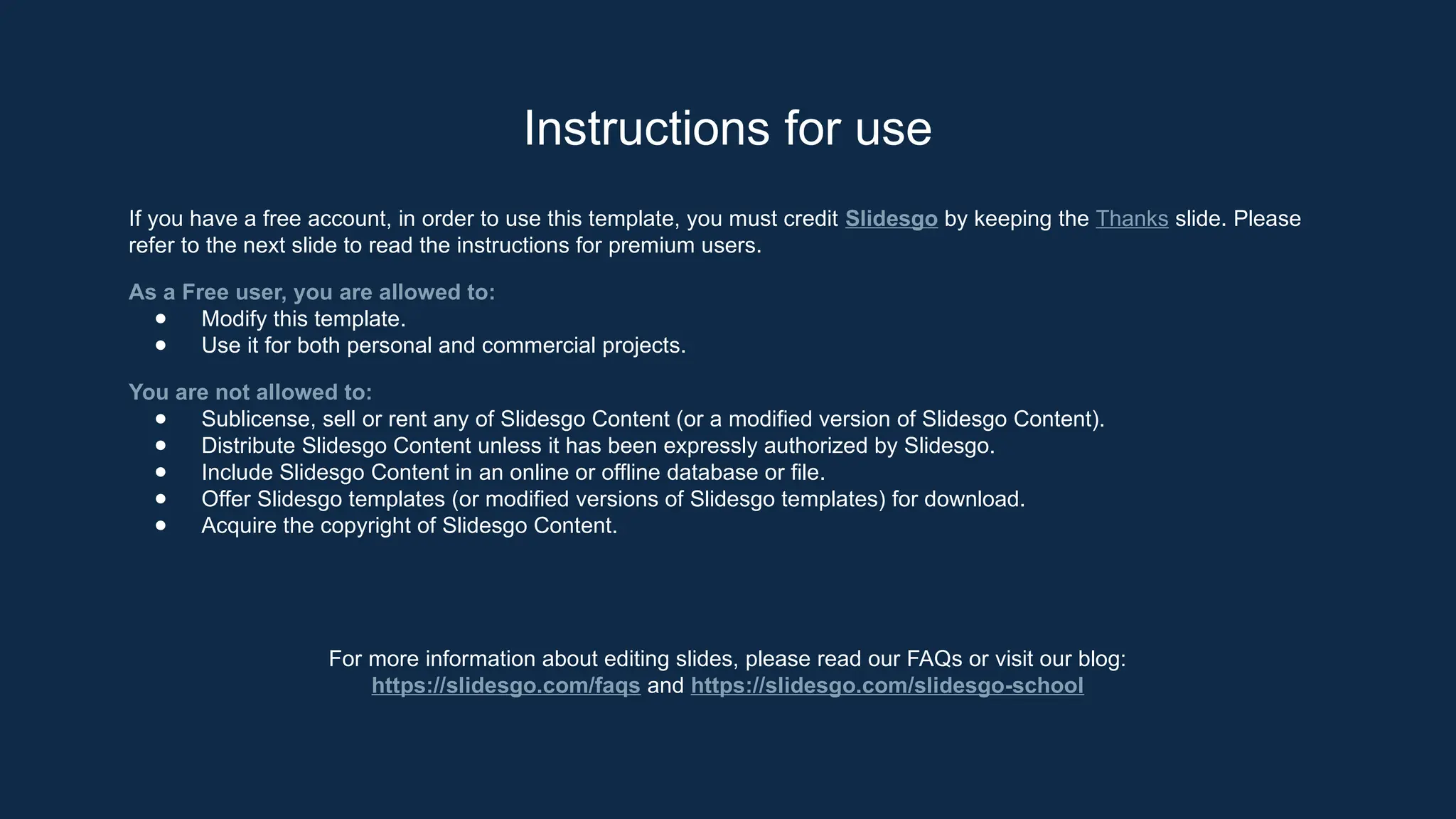 Instructions for use

If you have a free account, in order to use this template, you must credit Slidesgo by keeping the Thanks slide. Please refer to the next slide to read the instructions for premium users.

As a Free user, you are allowed to:
- Modify this template.
- Use it for both personal and commercial projects.

You are not allowed to:
- Sublicense, sell or rent any of Slidesgo Content (or a modified version of Slidesgo Content).
- Distribute Slidesgo Content unless it has been expressly authorized by Slidesgo.
- Include Slidesgo Content in an online or offline database or file.
- Offer Slidesgo templates (or modified versions of Slidesgo templates) for download.
- Acquire the copyright of Slidesgo Content.

For more information about editing slides, please read our FAQs or visit our blog:
https://slidesgo.com/faqs and https://slidesgo.com/slidesgo-school